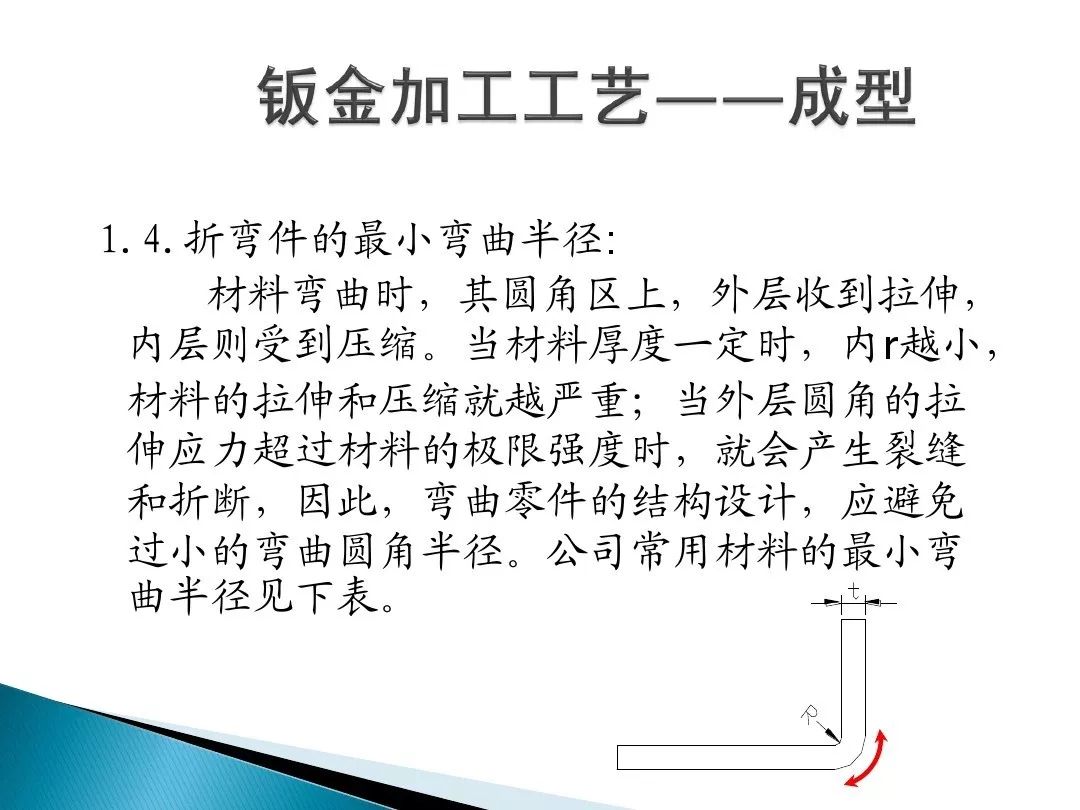 钣金加工工艺——成型

1.4.折弯件的最小弯曲半径:

材料弯曲时，其圆角区上，外层收到拉伸，内层则受到压缩。当材料厚度一定时，内r越小，材料的拉伸和压缩就越严重；当外层圆角的拉伸应力超过材料的极限强度时，就会产生裂缝和折断，因此，弯曲零件的结构设计，应避免过小的弯曲圆角半径。公司常用材料的最小弯曲半径见下表。

t

R